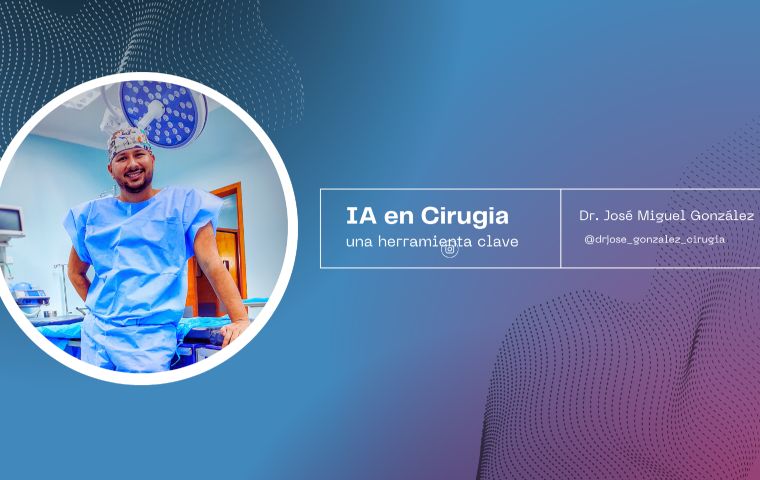 IA en Cirugia
una herramienta clave

Dr. José Miguel González
@drjose_gonzalez_cirugia